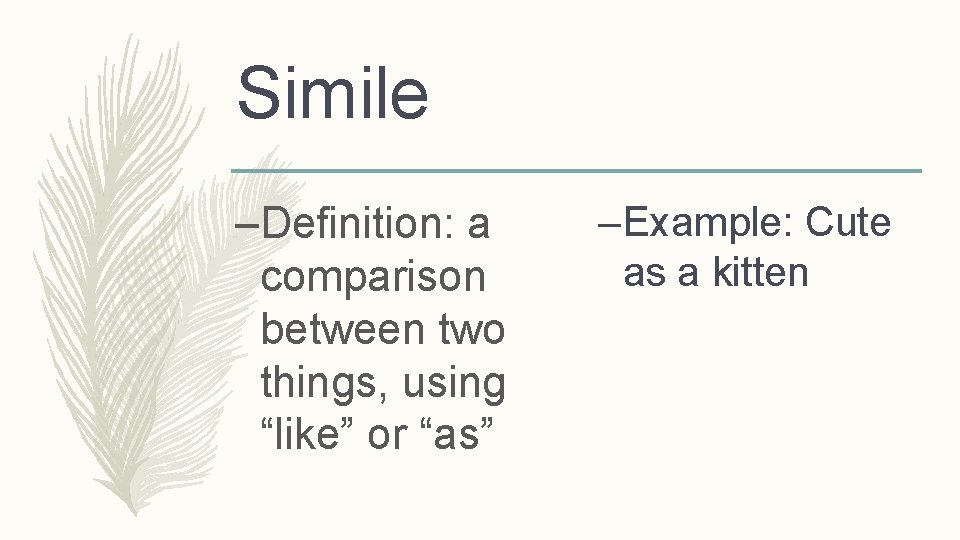 Simile

–Definition: a comparison between two things, using “like” or “as”

–Example: Cute as a kitten